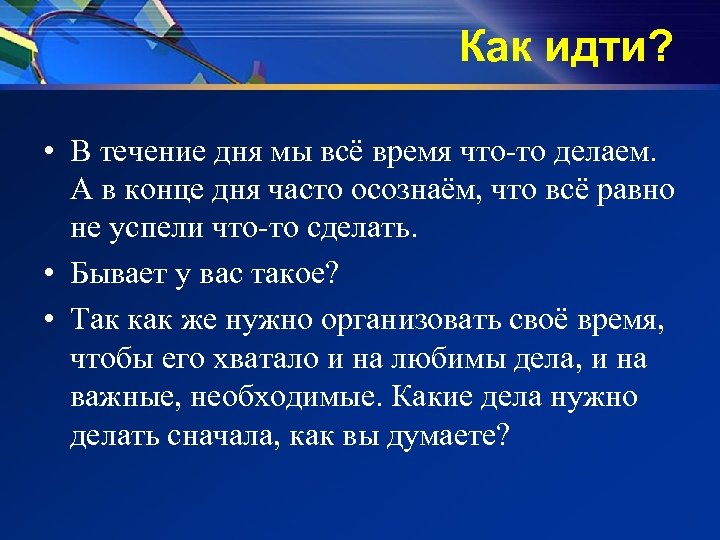 Как идти?

• В течение дня мы всё время что-то делаем. А в конце дня часто осознаём, что всё равно не успели что-то сделать.

• Бывает у вас такое?

• Так как же нужно организовать своё время, чтобы его хватало и на любимы дела, и на важные, необходимые. Какие дела нужно делать сначала, как вы думаете?